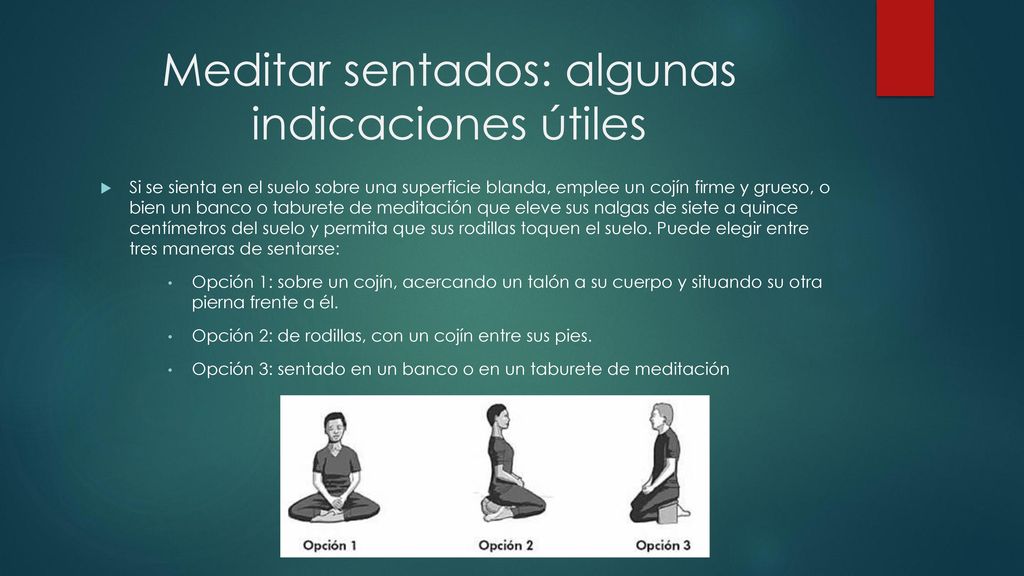 Meditar sentados: algunas indicaciones útiles

Si se sienta en el suelo sobre una superficie blanda, emplee un cojín firme y grueso, o bien un banco o taburete de meditación que eleve sus nalgas de siete a quince centímetros del suelo y permita que sus rodillas toquen el suelo. Puede elegir entre tres maneras de sentarse:

• Opción 1: sobre un cojín, acercando un talón a su cuerpo y situando su otra pierna frente a él.

• Opción 2: de rodillas, con un cojín entre sus pies.

• Opción 3: sentado en un banco o en un taburete de meditación

Opción 1

Opción 2

Opción 3